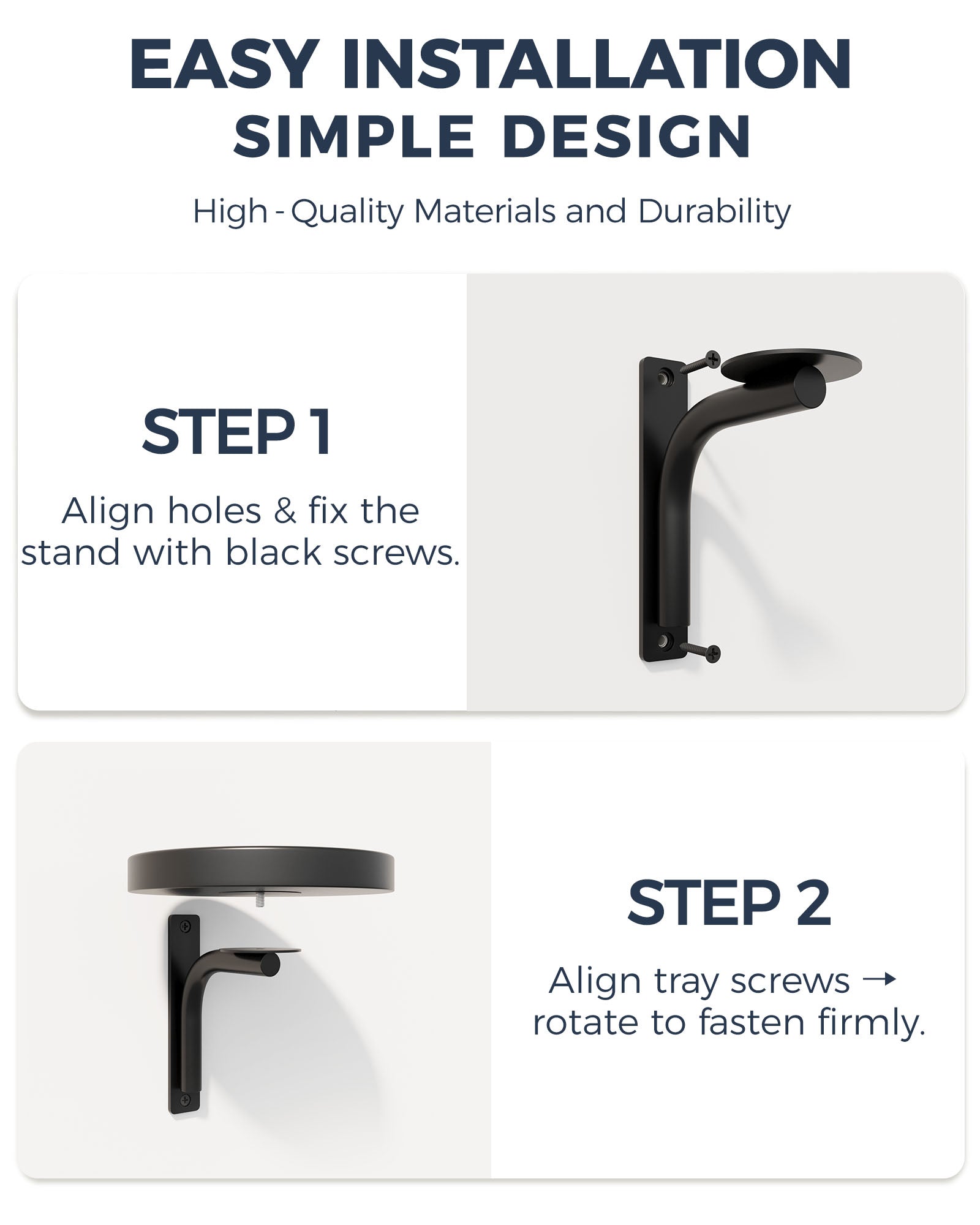 EASY INSTALLATION
SIMPLE DESIGN

High - Quality Materials and Durability

STEP 1

Align holes & fix the stand with black screws.

STEP 2

Align tray screws → rotate to fasten firmly.